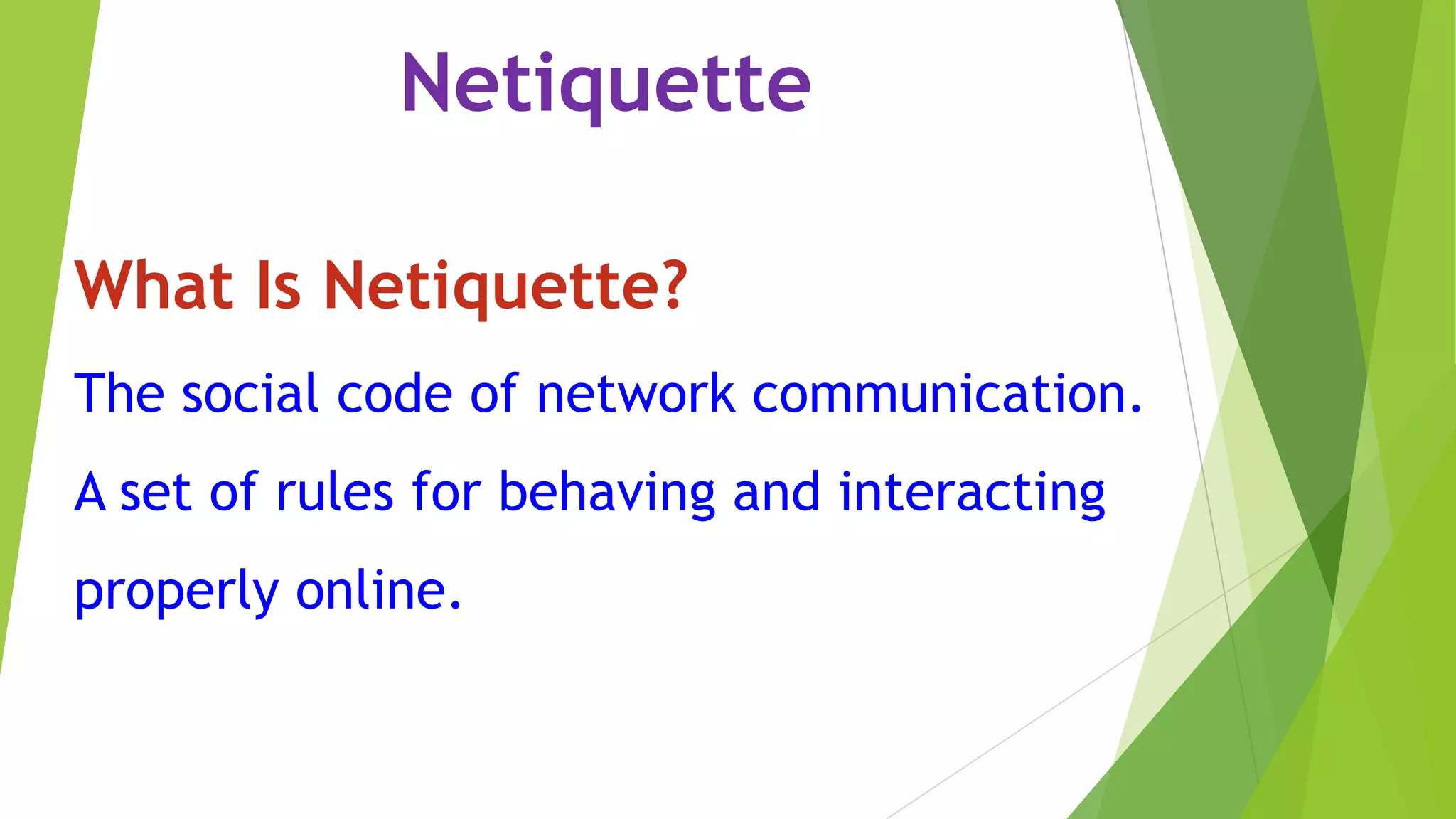 Netiquette

What Is Netiquette?

The social code of network communication.

A set of rules for behaving and interacting properly online.